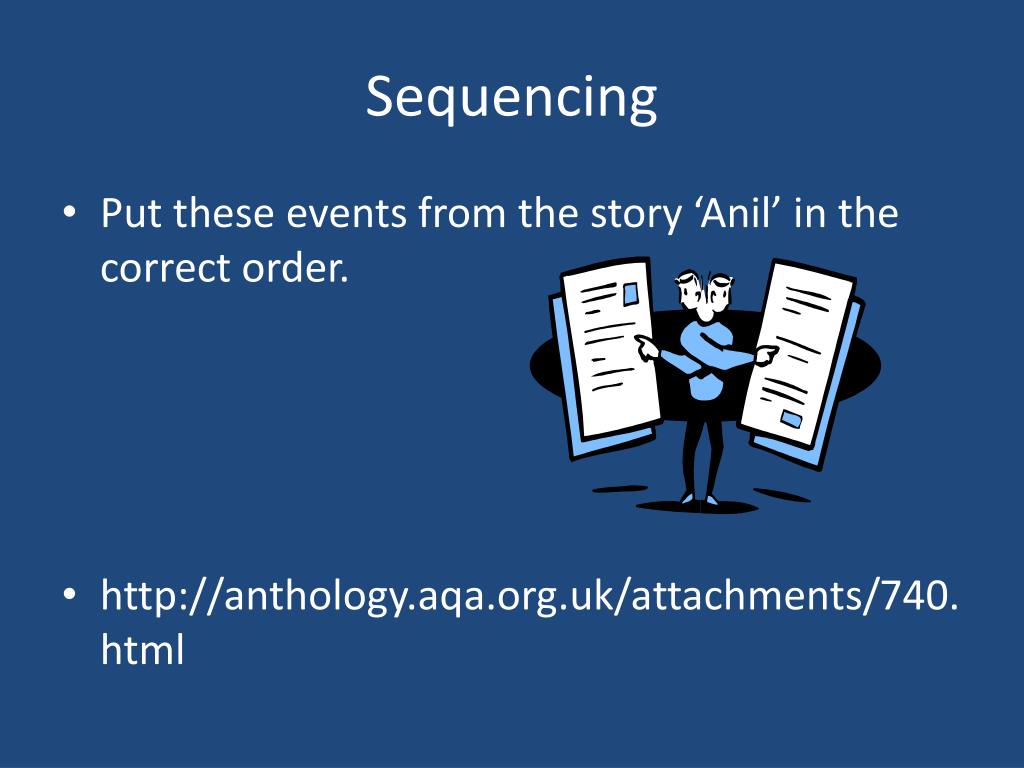 Sequencing

• Put these events from the story ‘Anil’ in the correct order.

• http://anthology.aqa.org.uk/attachments/740.html